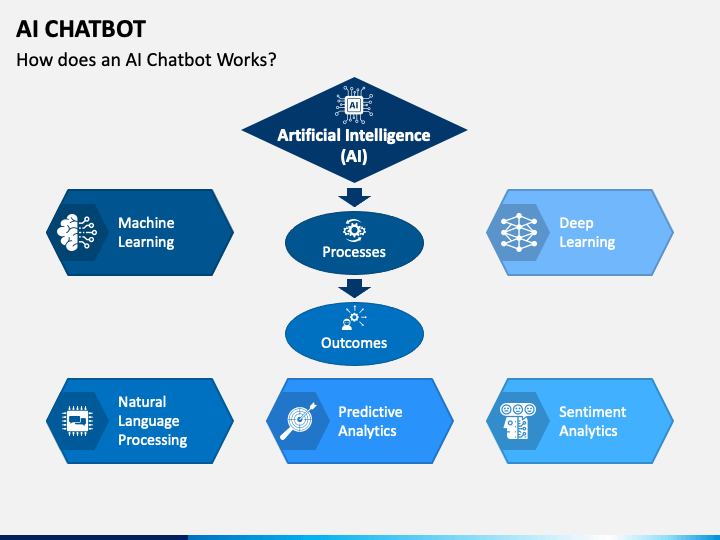 AI CHATBOT

How does an AI Chatbot Works?

AI

Artificial Intelligence (AI)

Machine Learning

Processes

Deep Learning

Outcomes

Natural Language Processing

Predictive Analytics

Sentiment Analytics